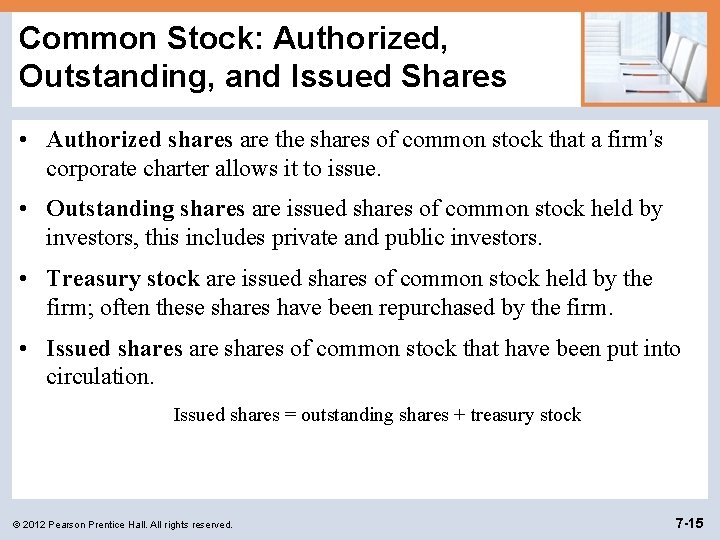 Common Stock: Authorized, Outstanding, and Issued Shares

• Authorized shares are the shares of common stock that a firm's corporate charter allows it to issue.

• Outstanding shares are issued shares of common stock held by investors, this includes private and public investors.

• Treasury stock are issued shares of common stock held by the firm; often these shares have been repurchased by the firm.

• Issued shares are shares of common stock that have been put into circulation.

Issued shares = outstanding shares + treasury stock

© 2012 Pearson Prentice Hall. All rights reserved.

7-15